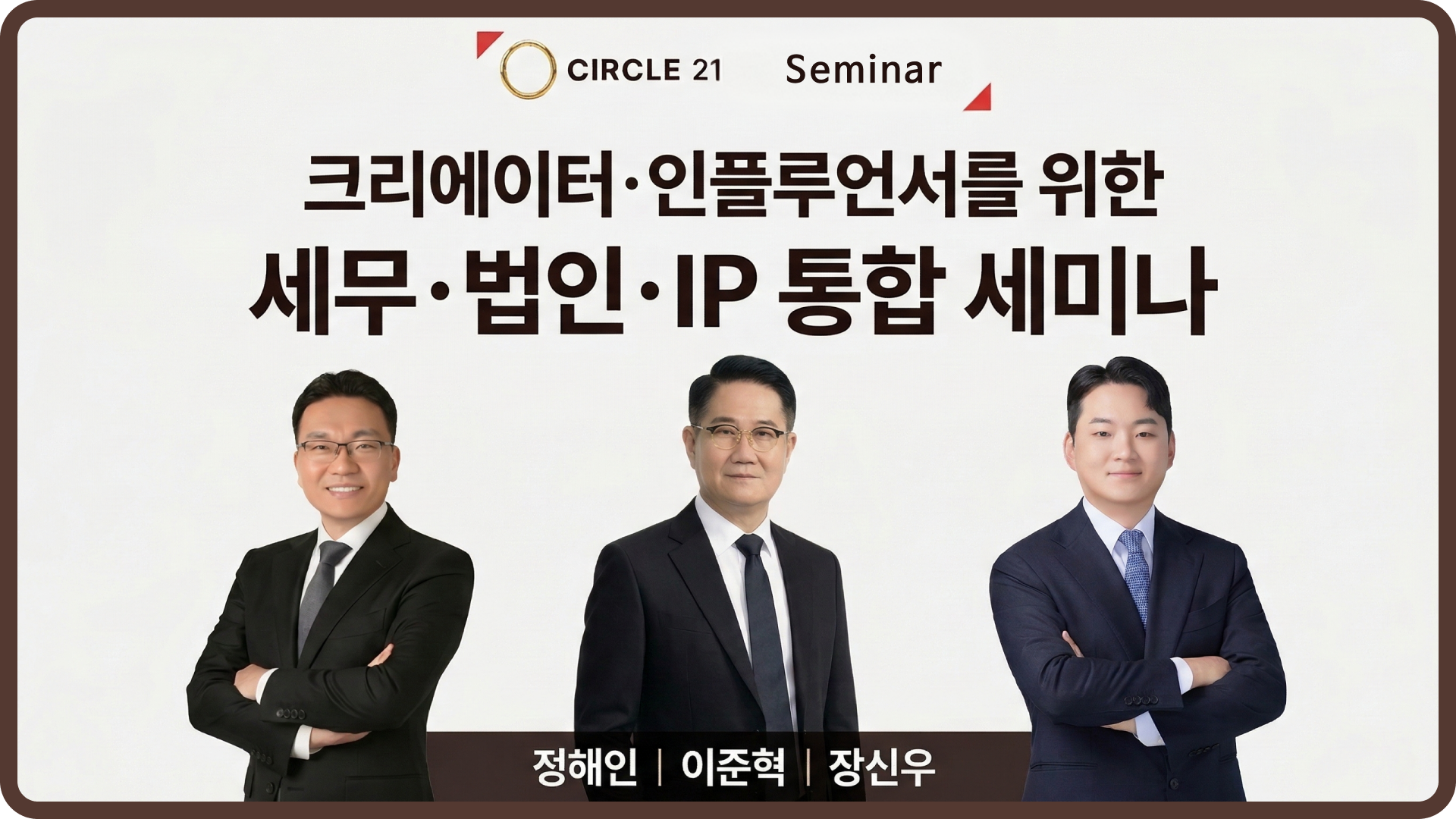 CIRCLE 21 Seminar

크리에이터·인플루언서를 위한
세무·법인·IP 통합 세미나

정해인 | 이준혁 | 장신우